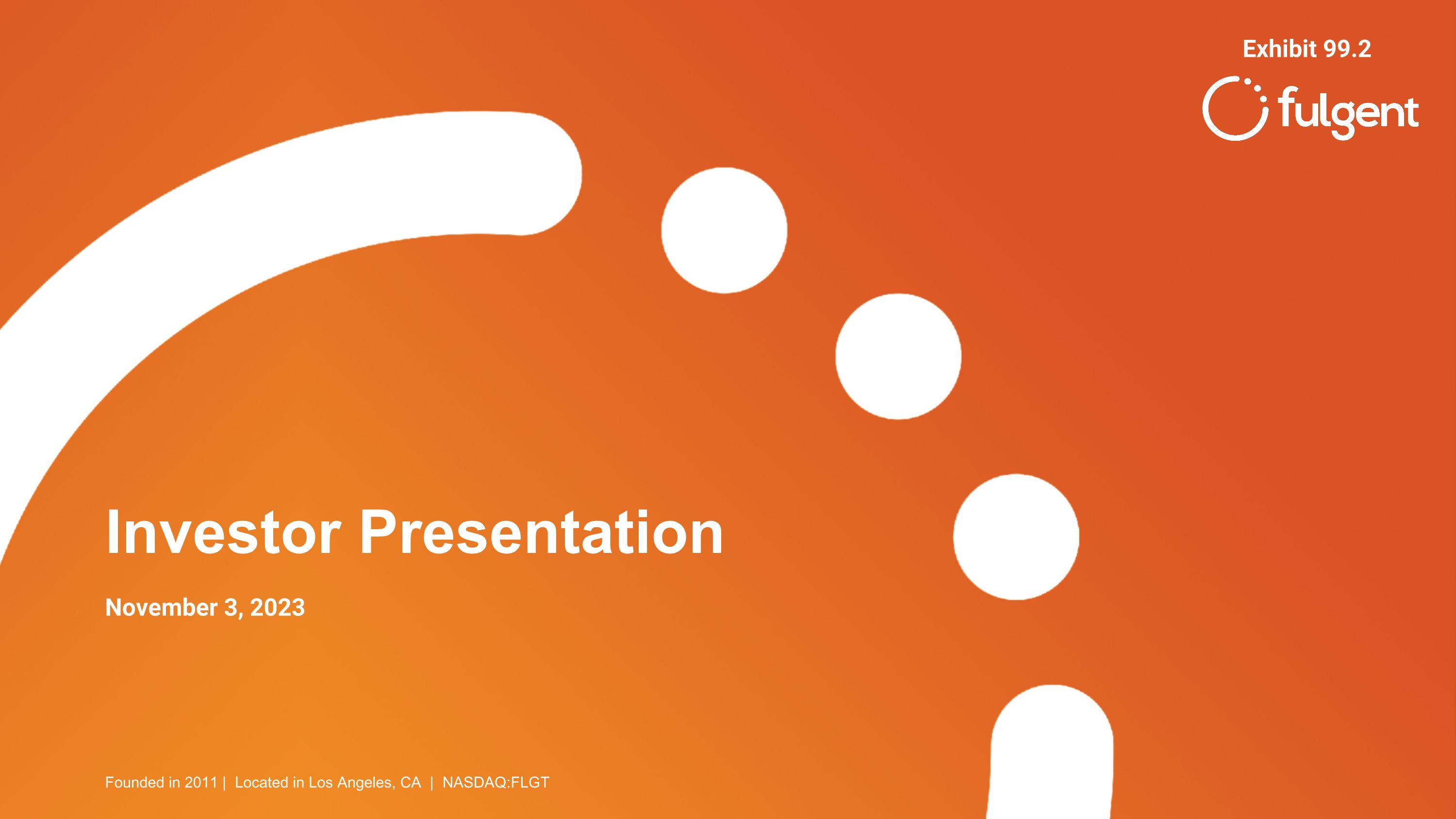 Exhibit 99.2

fulgent

Investor Presentation

November 3, 2023

Founded in 2011 | Located in Los Angeles, CA | NASDAQ:FLGT